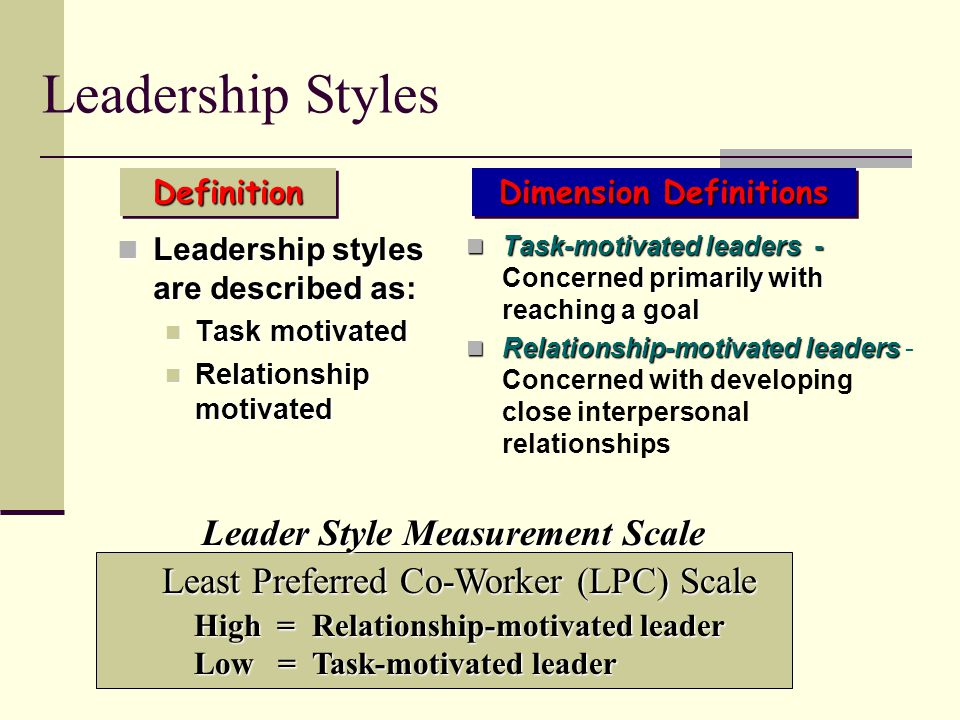 Leadership Styles

Definition

Leadership styles are described as:

Task motivated

Relationship motivated

Dimension Definitions

Task-motivated leaders - Concerned primarily with reaching a goal

Relationship-motivated leaders - Concerned with developing close interpersonal relationships

Leader Style Measurement Scale

Least Preferred Co-Worker (LPC) Scale

High = Relationship-motivated leader

Low = Task-motivated leader